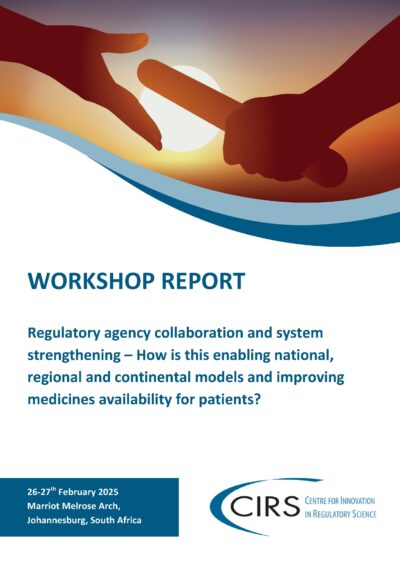 WORKSHOP REPORT

Regulatory agency collaboration and system strengthening – How is this enabling national, regional and continental models and improving medicines availability for patients?

26-27$^{th}$ February 2025
Marriot Melrose Arch,
Johannesburg, South Africa

CIRS CENTRE FOR INNOVATION IN REGULATORY SCIENCE